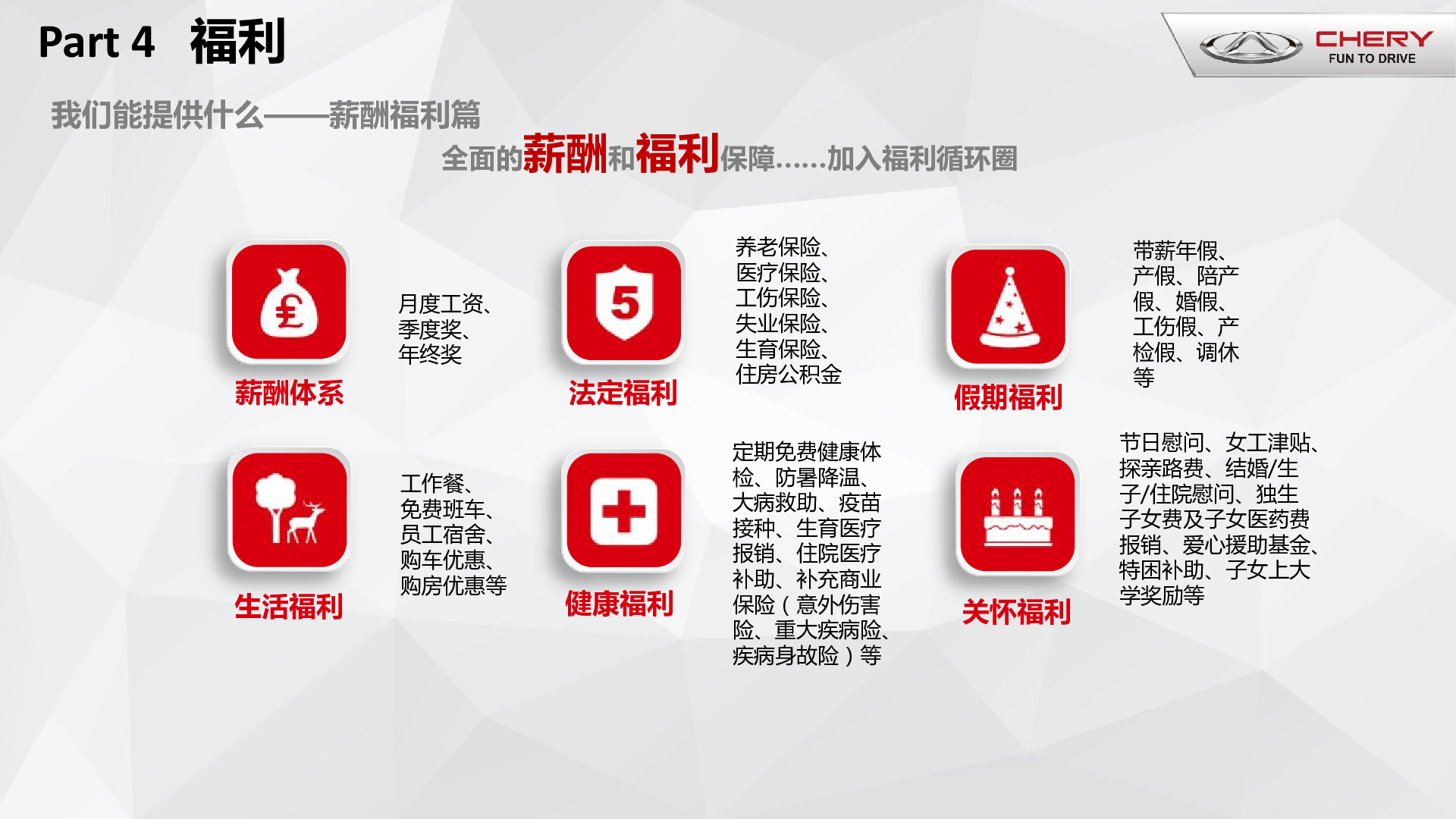 Part 4 福利

CHERY
FUN TO DRIVE

我们能提供什么——薪酬福利篇

全面的薪酬和福利保障……加入福利循环圈

£

薪酬体系

月度工资、季度奖、年终奖

5

法定福利

养老保险、医疗保险、工伤保险、失业保险、生育保险、住房公积金

假期福利

带薪年假、产假、陪产假、婚假、工伤假、产检假、调休等

生活福利

工作餐、免费班车、员工宿舍、购车优惠、购房优惠等

健康福利

定期免费健康体检、防暑降温、大病救助、疫苗接种、生育医疗报销、住院医疗补助、补充商业保险（意外伤害险、重大疾病险、疾病身故险）等

关怀福利

节日慰问、女工津贴、探亲路费、结婚/生子/住院慰问、独生子女费及子女医药费报销、爱心援助基金、特困补助、子女上大学奖励等